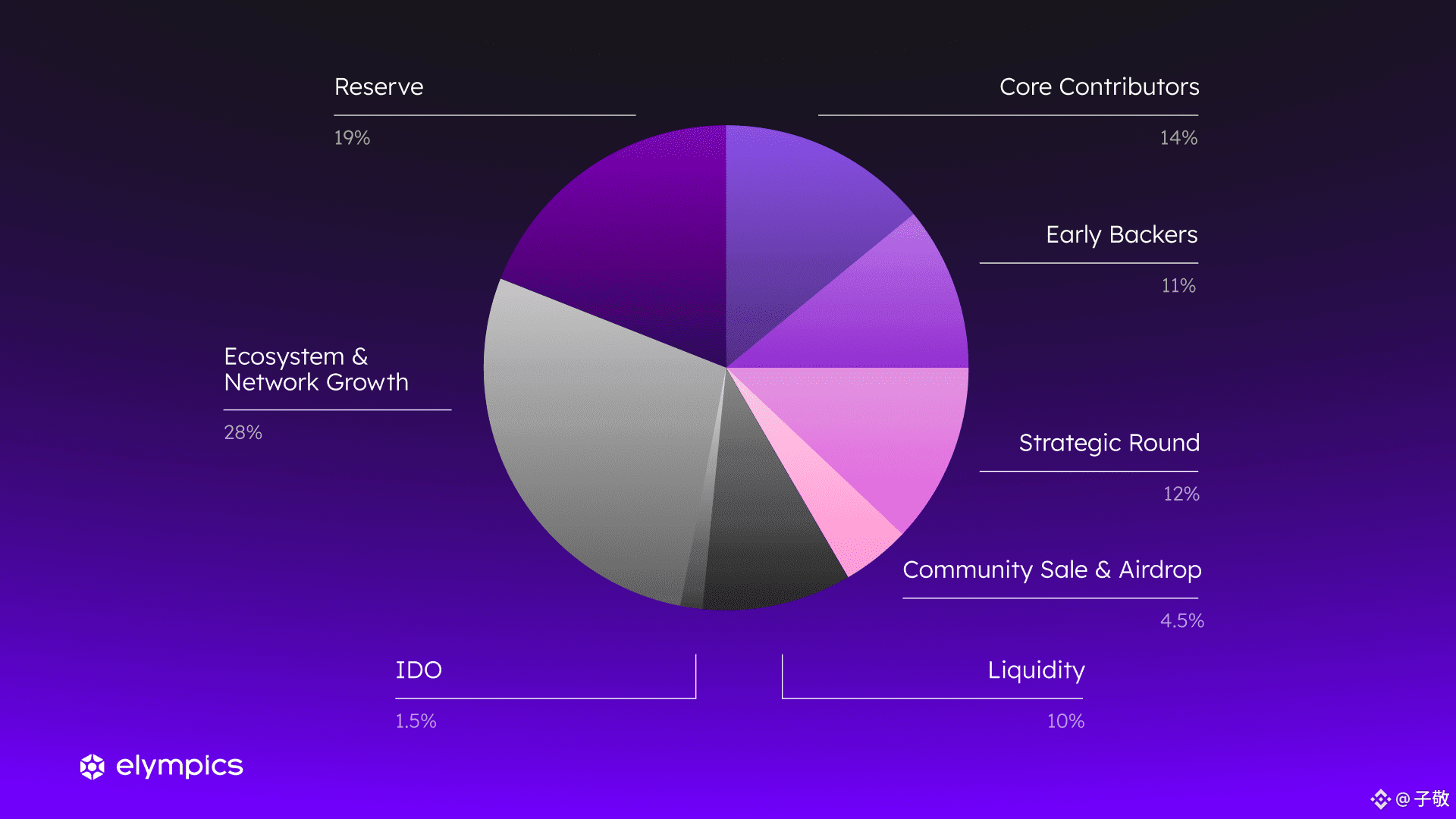 Reserve

19%

Core Contributors

14%

Early Backers

11%

Ecosystem & Network Growth

28%

Strategic Round

12%

Community Sale & Airdrop

4.5%

IDO

1.5%

Liquidity

10%

elympics

@子敬